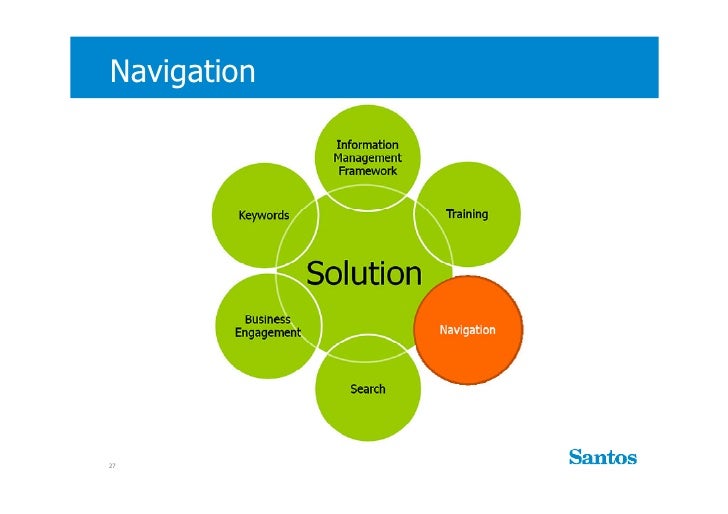 Navigation

Information Management Framework

Keywords

Training

Solution

Business Engagement

Navigation

Search

27

Santos